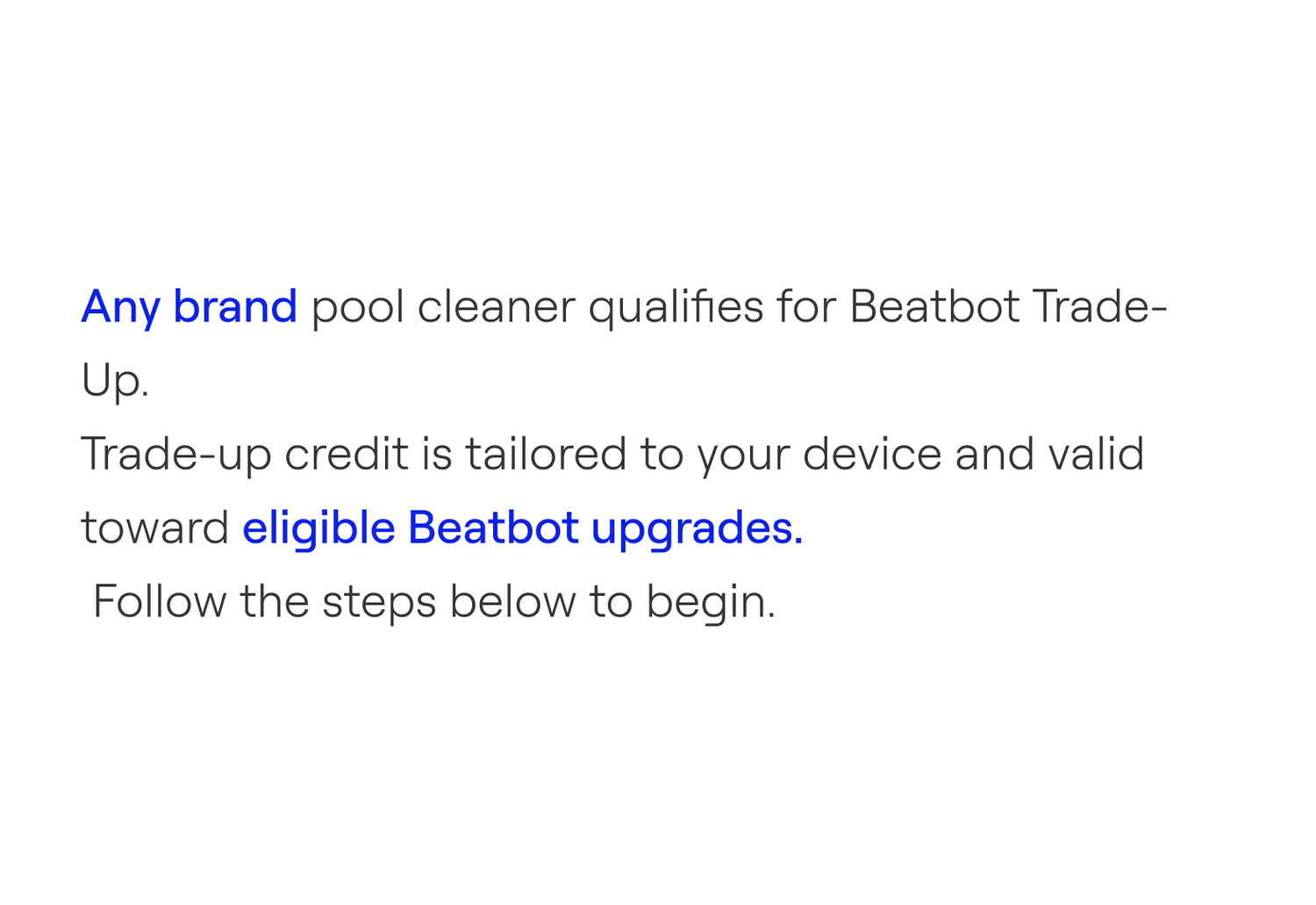 Any brand pool cleaner qualifies for Beatbot Trade-Up.

Trade-up credit is tailored to your device and valid toward eligible Beatbot upgrades.

Follow the steps below to begin.